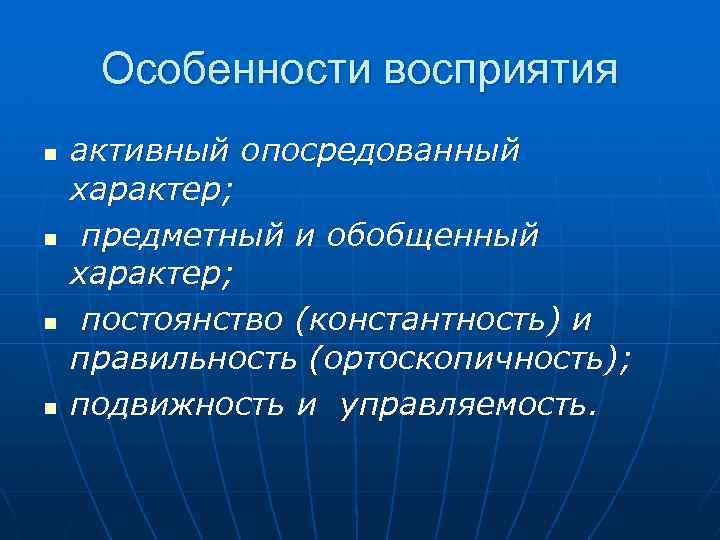 Особенности восприятия

- активный опосредованный характер;
- предметный и обобщенный характер;
- постоянство (константность) и правильность (ортоскопичность);
- подвижность и управляемость.